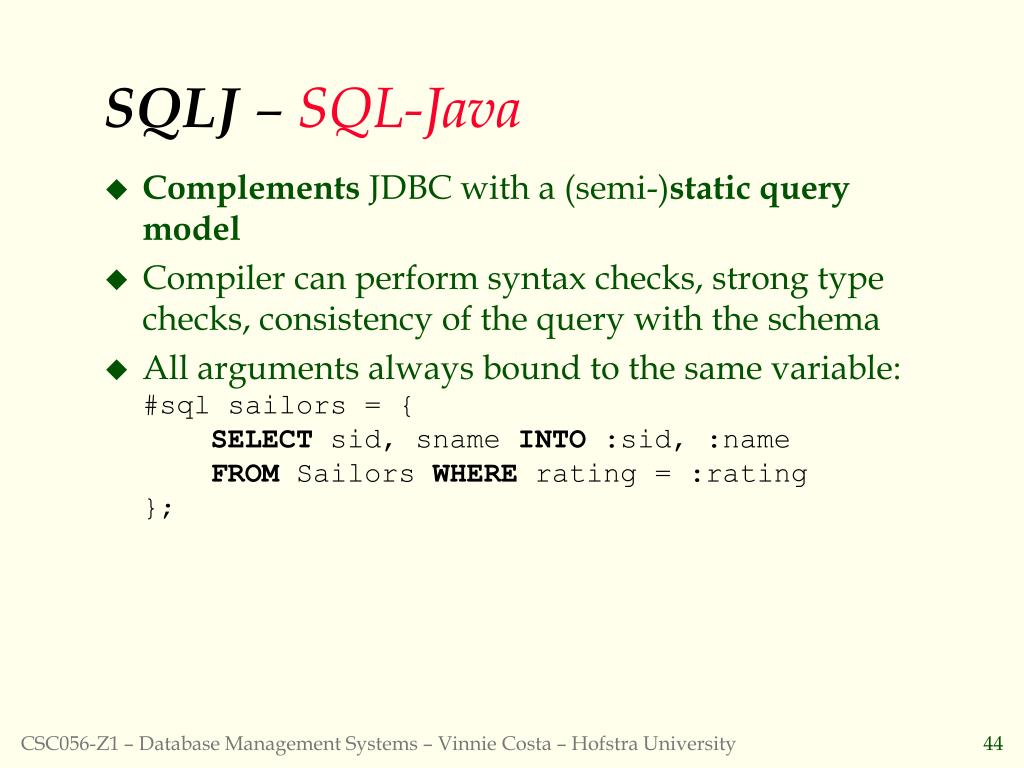 SQLJ – SQL-Java

◆ Complements JDBC with a (semi-)static query model

◆ Compiler can perform syntax checks, strong type checks, consistency of the query with the schema

◆ All arguments always bound to the same variable:
#sql sailors = {
    SELECT sid, sname INTO :sid, :name
    FROM Sailors WHERE rating = :rating
};

CSC056-Z1 – Database Management Systems – Vinnie Costa – Hofstra University

44